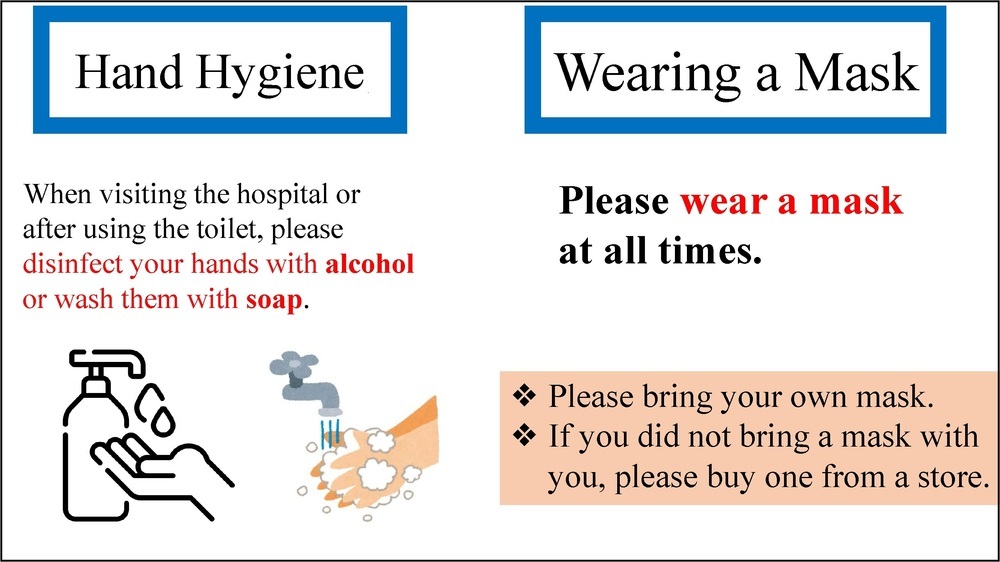 Hand Hygiene

When visiting the hospital or after using the toilet, please disinfect your hands with alcohol or wash them with soap.

Wearing a Mask

Please wear a mask at all times.

❖ Please bring your own mask.
❖ If you did not bring a mask with you, please buy one from a store.